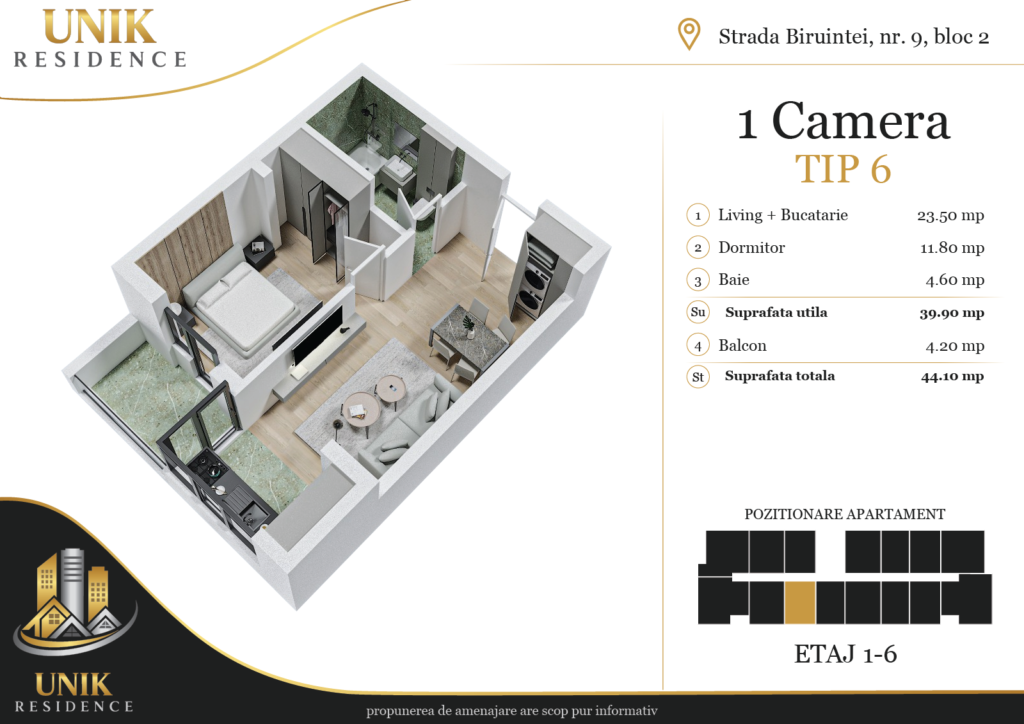 UNIK
RESIDENCE

Strada Biruintei, nr. 9, bloc 2

1 Camera
TIP 6

| | | |
|---|---|---|
| 1 | Living + Bucatarie | 23.50 mp |
| 2 | Dormitor | 11.80 mp |
| 3 | Baie | 4.60 mp |
| Su | Suprafata utila | 39.90 mp |
| 4 | Balcon | 4.20 mp |
| St | Suprafata totala | 44.10 mp |

POZITIONARE APARTAMENT

ETAJ 1-6

UNIK
RESIDENCE

propunerea de amenajare are scop pur informativ